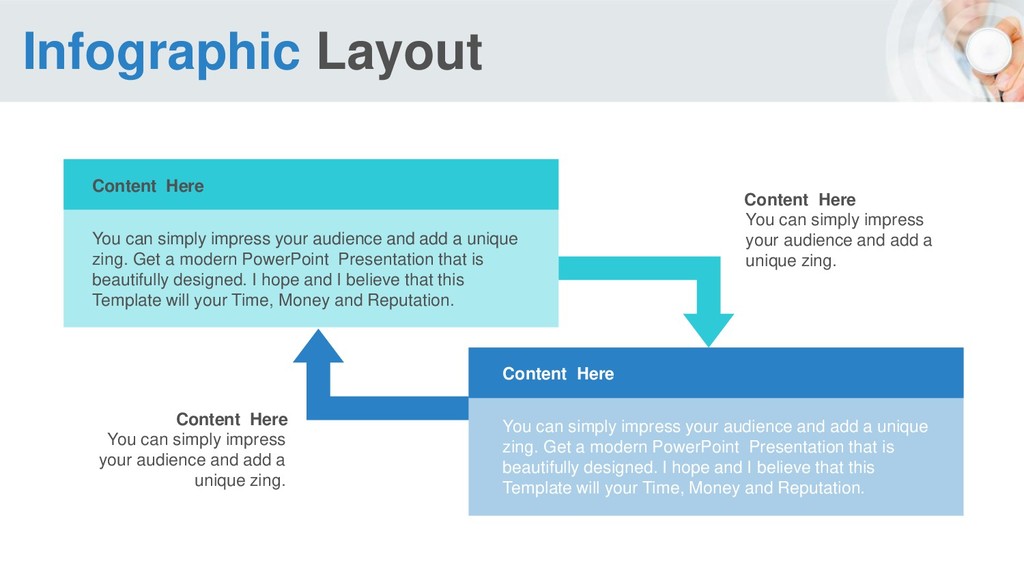 Infographic Layout

Content Here

You can simply impress your audience and add a unique zing. Get a modern PowerPoint Presentation that is beautifully designed. I hope and I believe that this Template will your Time, Money and Reputation.

Content Here
You can simply impress your audience and add a unique zing.

Content Here

You can simply impress your audience and add a unique zing. Get a modern PowerPoint Presentation that is beautifully designed. I hope and I believe that this Template will your Time, Money and Reputation.

Content Here
You can simply impress your audience and add a unique zing.